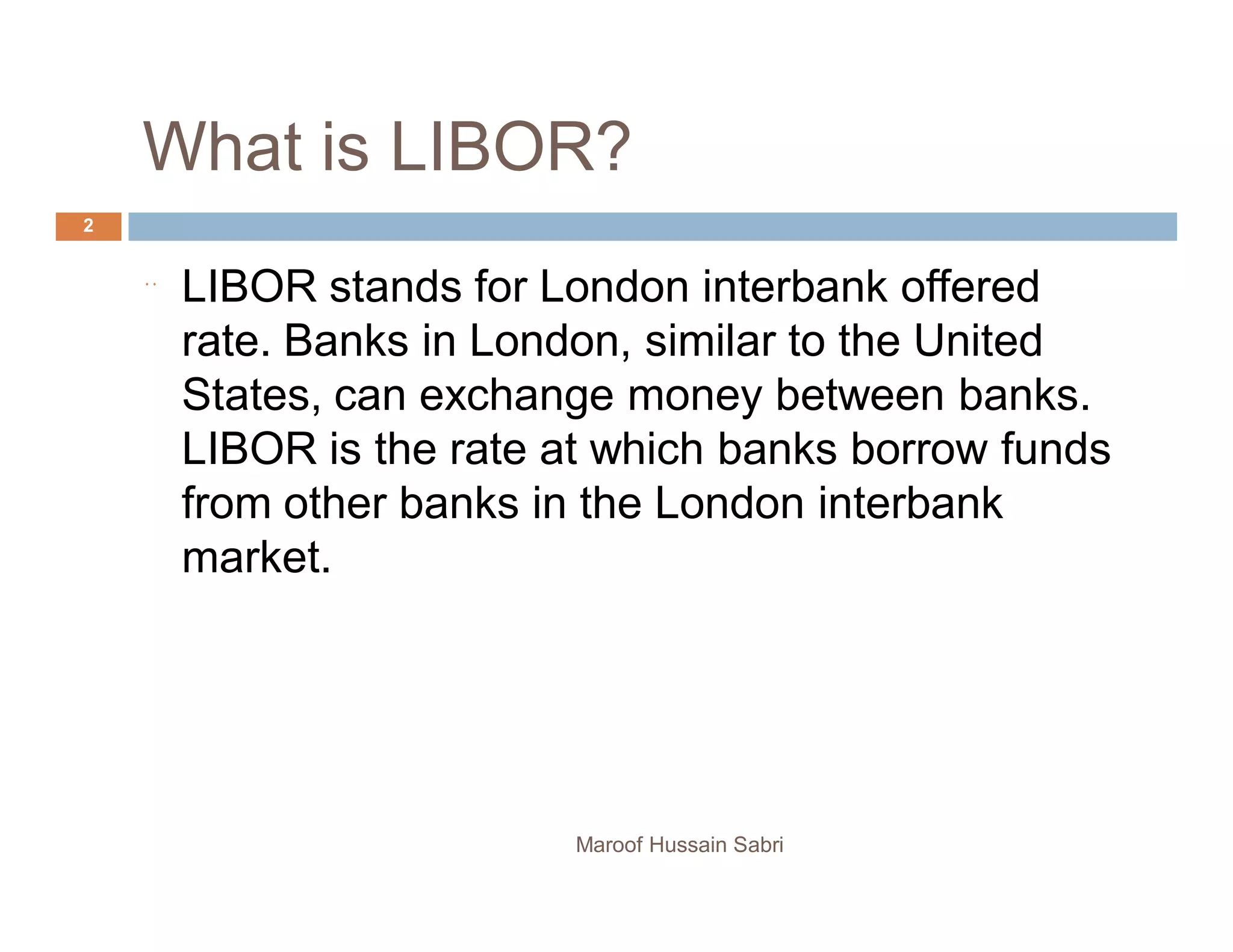 What is LIBOR?

2

LIBOR stands for London interbank offered rate. Banks in London, similar to the United States, can exchange money between banks. LIBOR is the rate at which banks borrow funds from other banks in the London interbank market.

Maroof Hussain Sabri